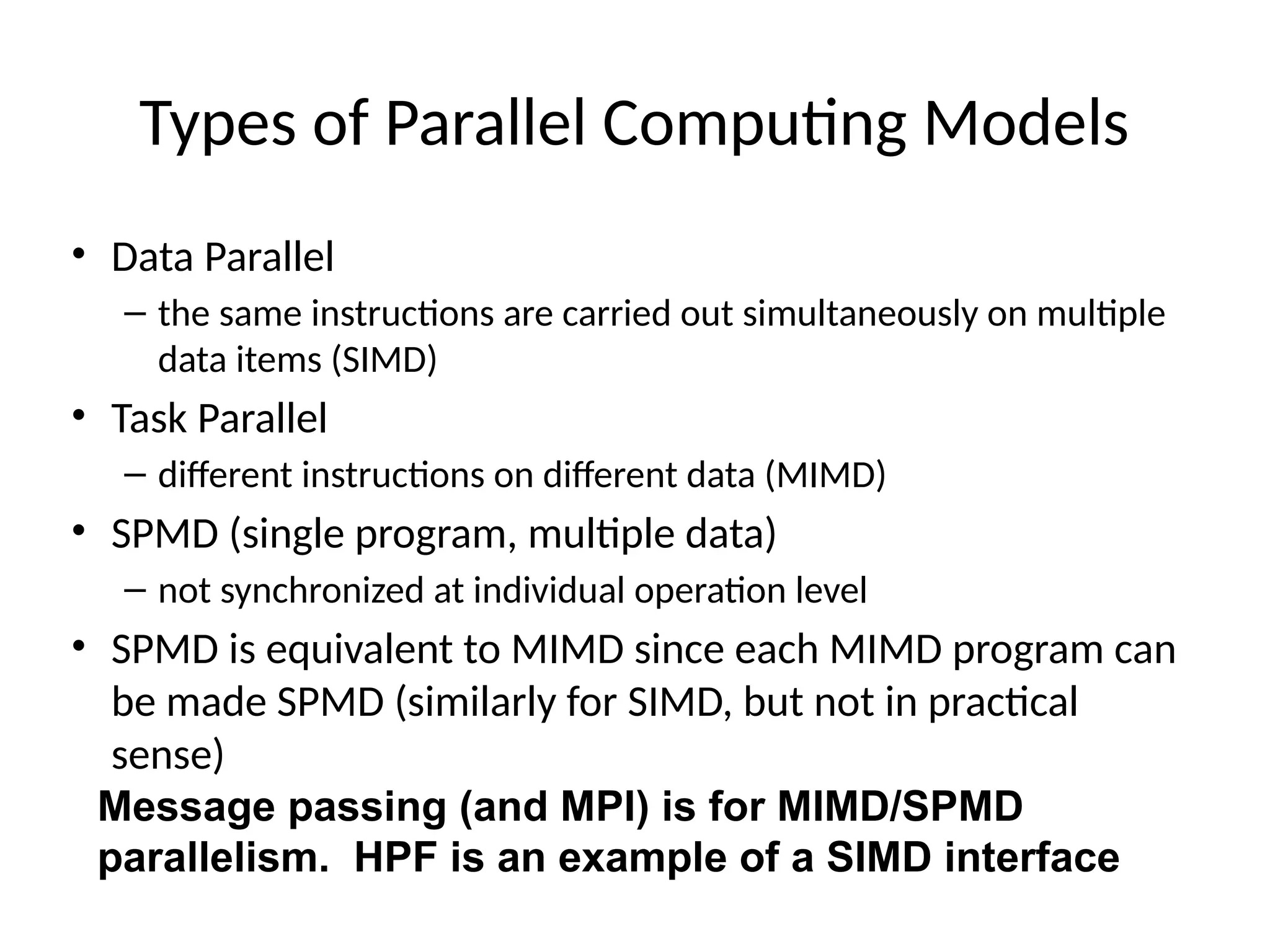 Types of Parallel Computing Models

• Data Parallel
  – the same instructions are carried out simultaneously on multiple data items (SIMD)
• Task Parallel
  – different instructions on different data (MIMD)
• SPMD (single program, multiple data)
  – not synchronized at individual operation level
• SPMD is equivalent to MIMD since each MIMD program can be made SPMD (similarly for SIMD, but not in practical sense)

Message passing (and MPI) is for MIMD/SPMD parallelism. HPF is an example of a SIMD interface